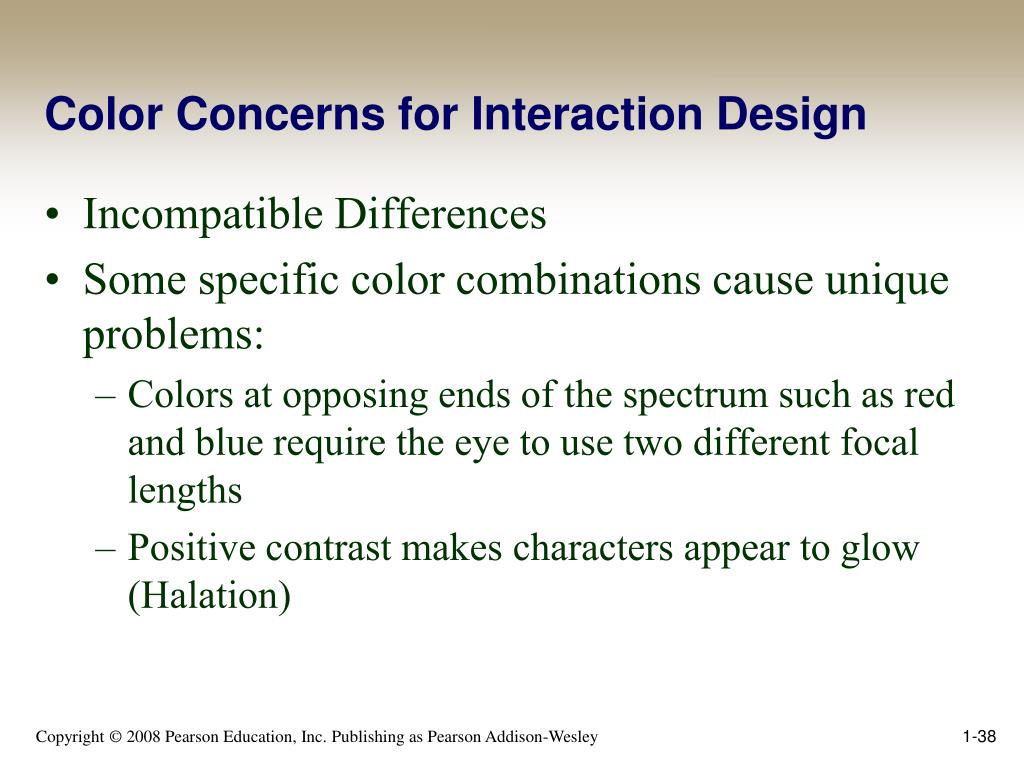 Color Concerns for Interaction Design

• Incompatible Differences
• Some specific color combinations cause unique problems:
– Colors at opposing ends of the spectrum such as red and blue require the eye to use two different focal lengths
– Positive contrast makes characters appear to glow (Halation)

Copyright © 2008 Pearson Education, Inc. Publishing as Pearson Addison-Wesley

1-38